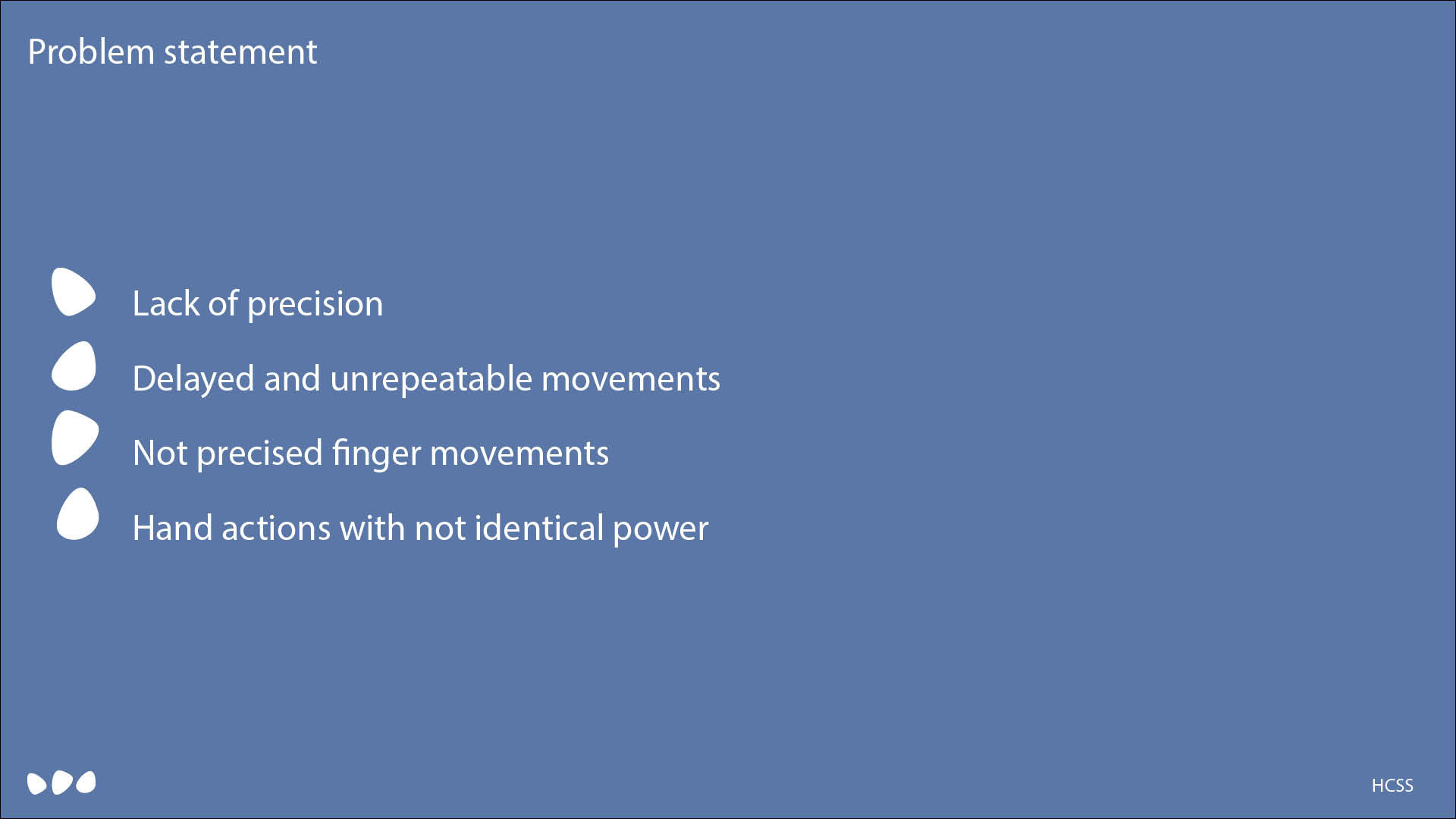 Problem statement

Lack of precision

Delayed and unrepeatable movements

Not precised finger movements

Hand actions with not identical power

HCSS